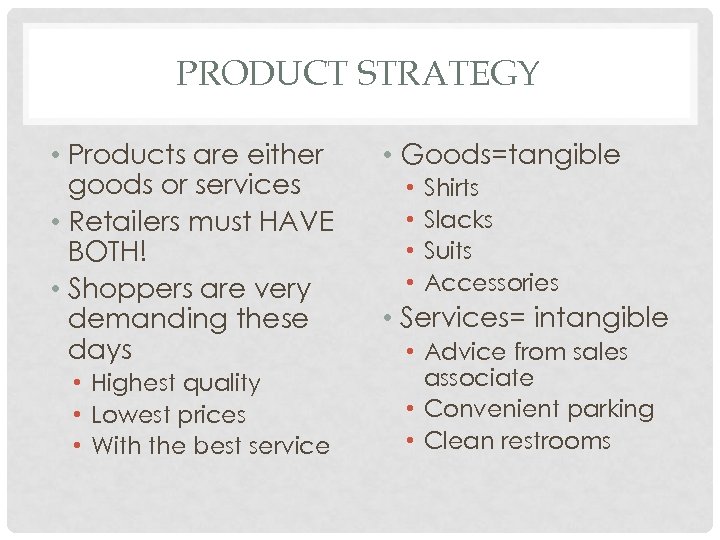 PRODUCT STRATEGY

• Products are either goods or services
• Retailers must HAVE BOTH!
• Shoppers are very demanding these days
  • Highest quality
  • Lowest prices
  • With the best service

• Goods=tangible
  • Shirts
  • Slacks
  • Suits
  • Accessories
• Services= intangible
  • Advice from sales associate
  • Convenient parking
  • Clean restrooms